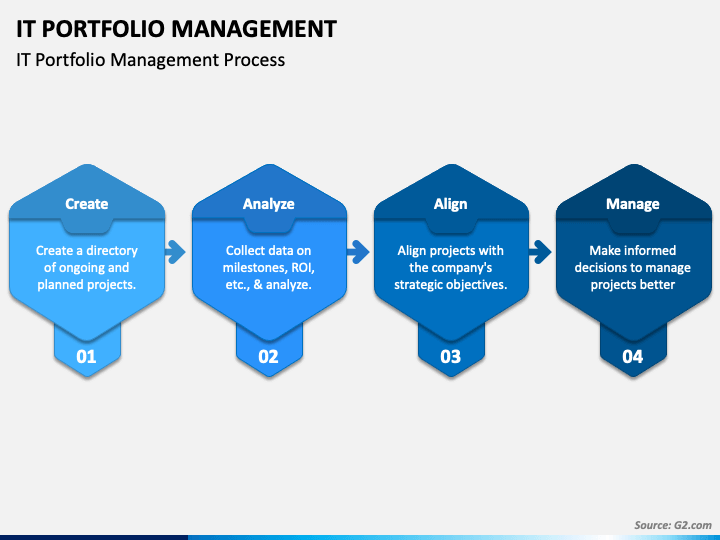 IT PORTFOLIO MANAGEMENT

IT Portfolio Management Process

Create

Create a directory of ongoing and planned projects.

01

Analyze

Collect data on milestones, ROI, etc., & analyze.

02

Align

Align projects with the company's strategic objectives.

03

Manage

Make informed decisions to manage projects better

04

Source: G2.com